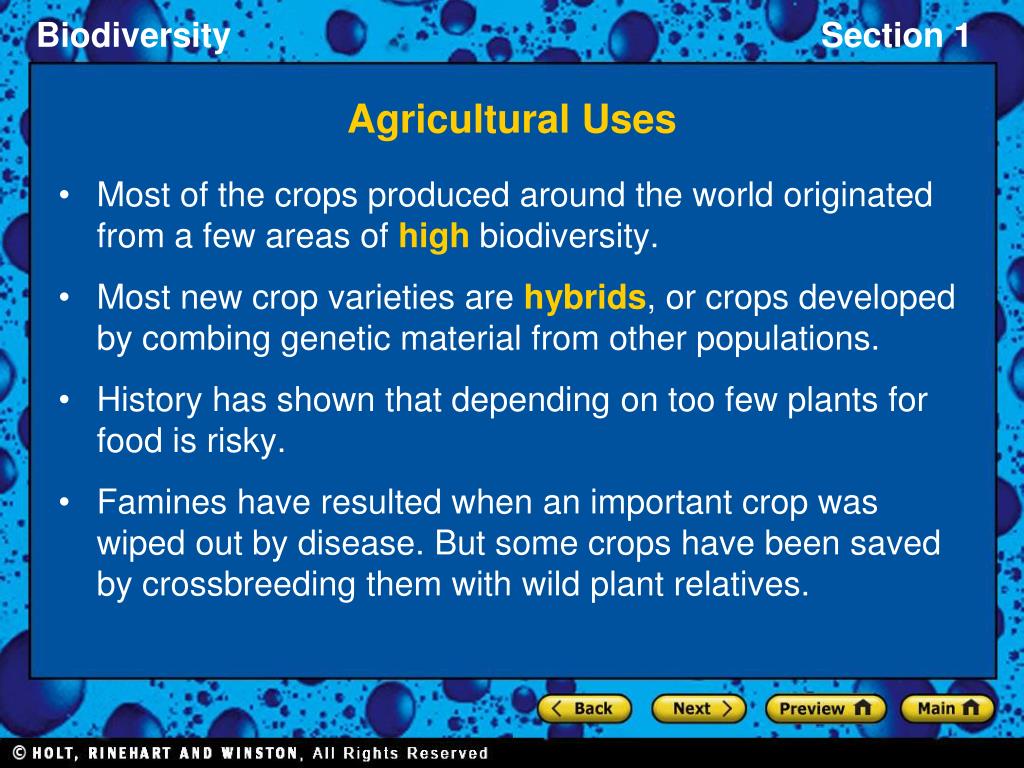 Biodiversity

Section 1

Agricultural Uses

• Most of the crops produced around the world originated from a few areas of high biodiversity.

• Most new crop varieties are hybrids, or crops developed by combing genetic material from other populations.

• History has shown that depending on too few plants for food is risky.

• Famines have resulted when an important crop was wiped out by disease. But some crops have been saved by crossbreeding them with wild plant relatives.

Back

Next

Preview

Main

© HOLT, RINEHART AND WINSTON, All Rights Reserved